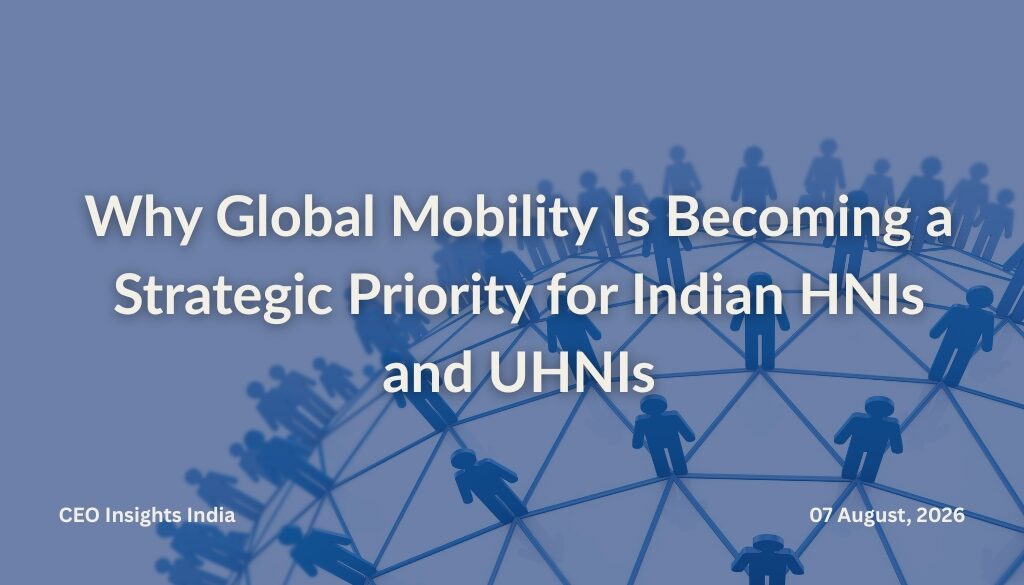 Why Global Mobility Is Becoming a Strategic Priority for Indian HNIs and UHNIs

CEO Insights India

07 August, 2026